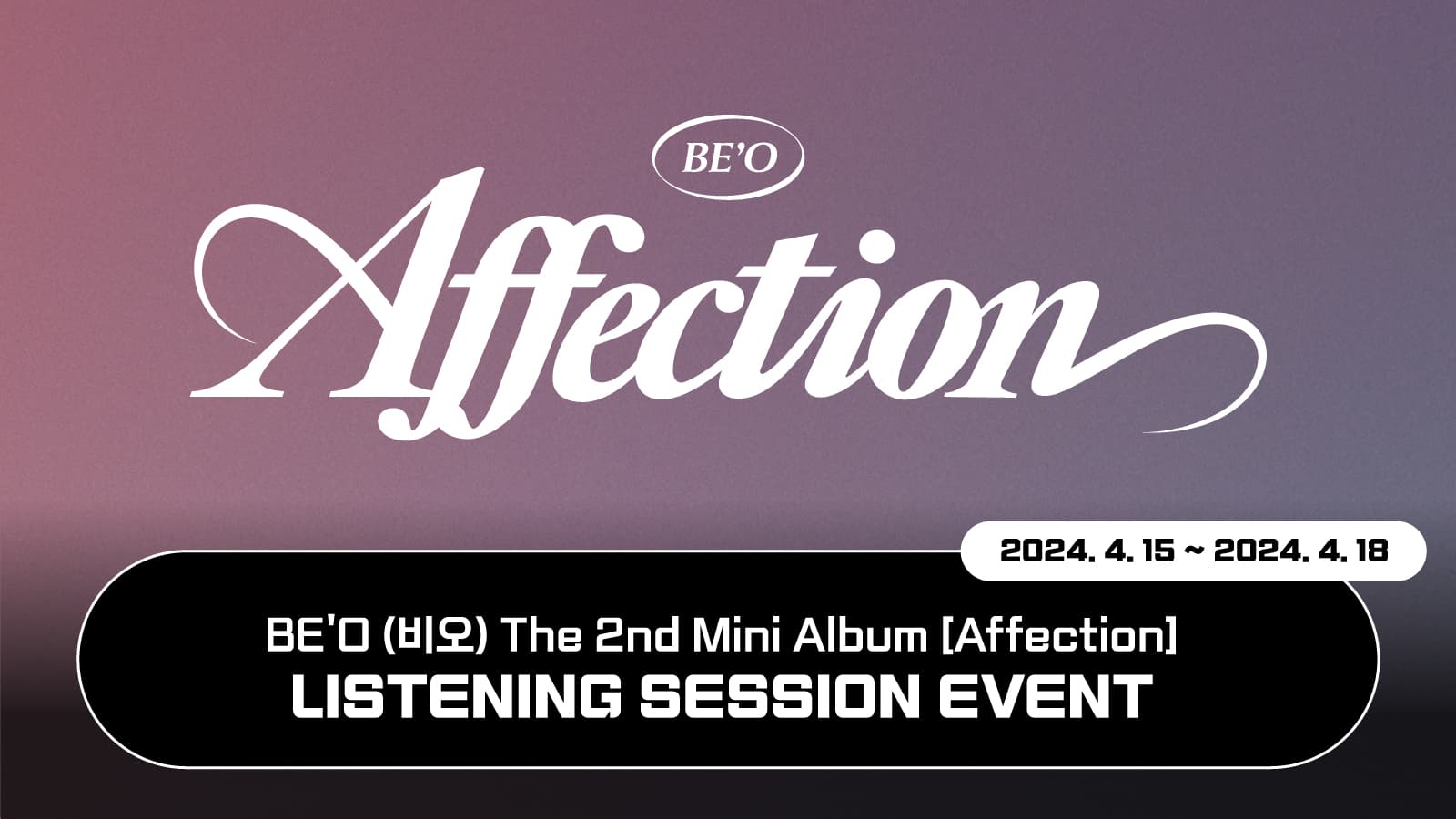 BE'O

Affection

2024. 4. 15 ~ 2024. 4. 18

BE'O (비오) The 2nd Mini Album [Affection]
LISTENING SESSION EVENT